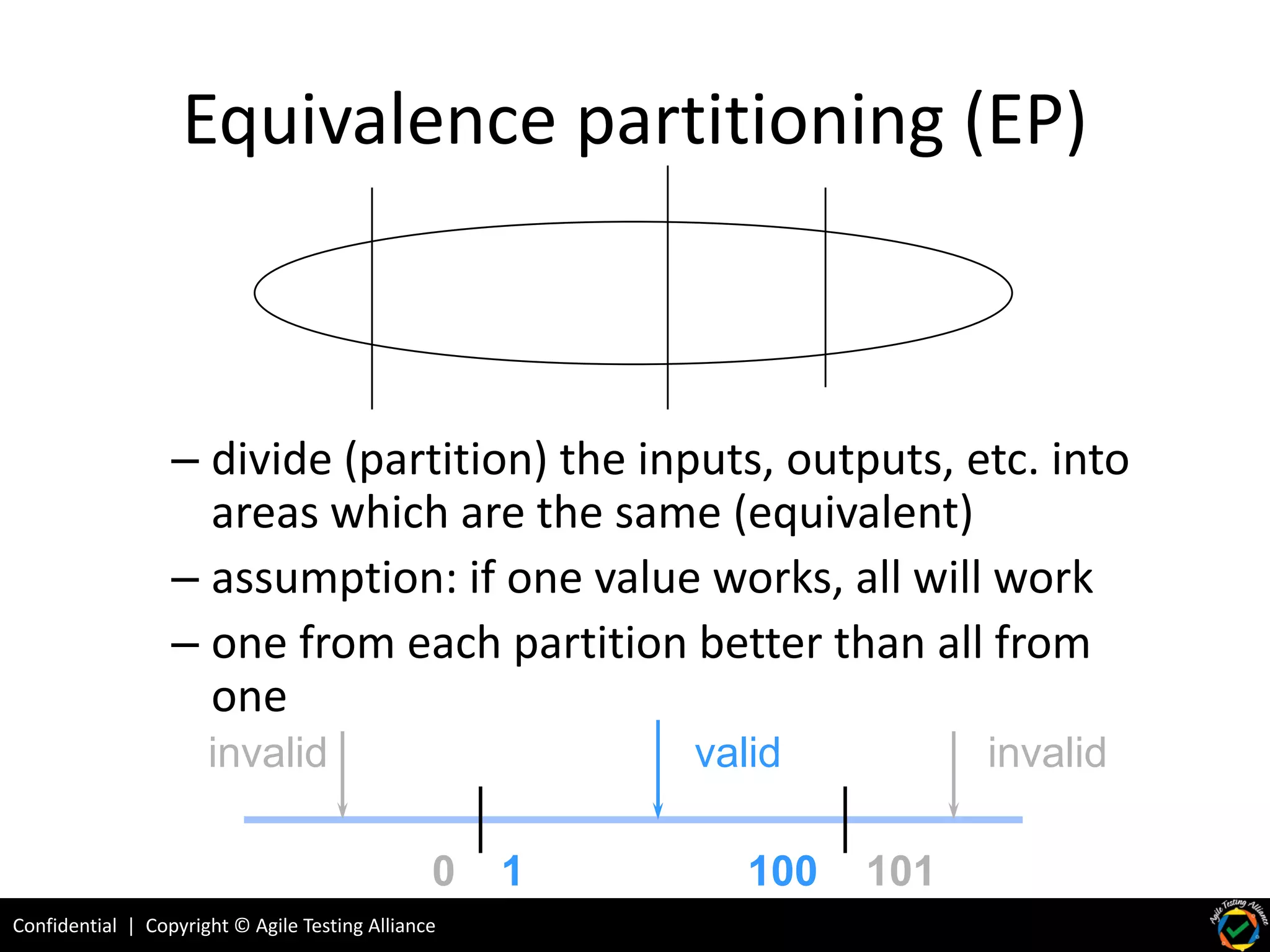 Equivalence partitioning (EP)

– divide (partition) the inputs, outputs, etc. into areas which are the same (equivalent)

– assumption: if one value works, all will work

– one from each partition better than all from one

invalid

valid

invalid

0 1 100 101

Confidential | Copyright © Agile Testing Alliance

Agile Testing Alliance